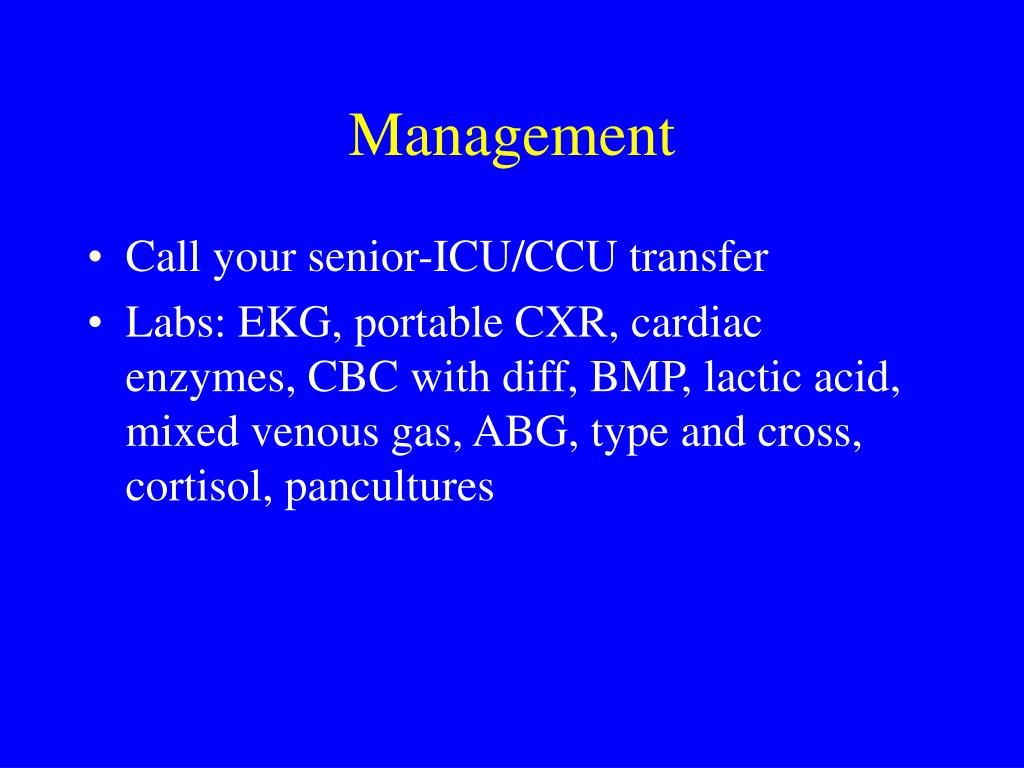 Management

• Call your senior-ICU/CCU transfer
• Labs: EKG, portable CXR, cardiac enzymes, CBC with diff, BMP, lactic acid, mixed venous gas, ABG, type and cross, cortisol, pancultures